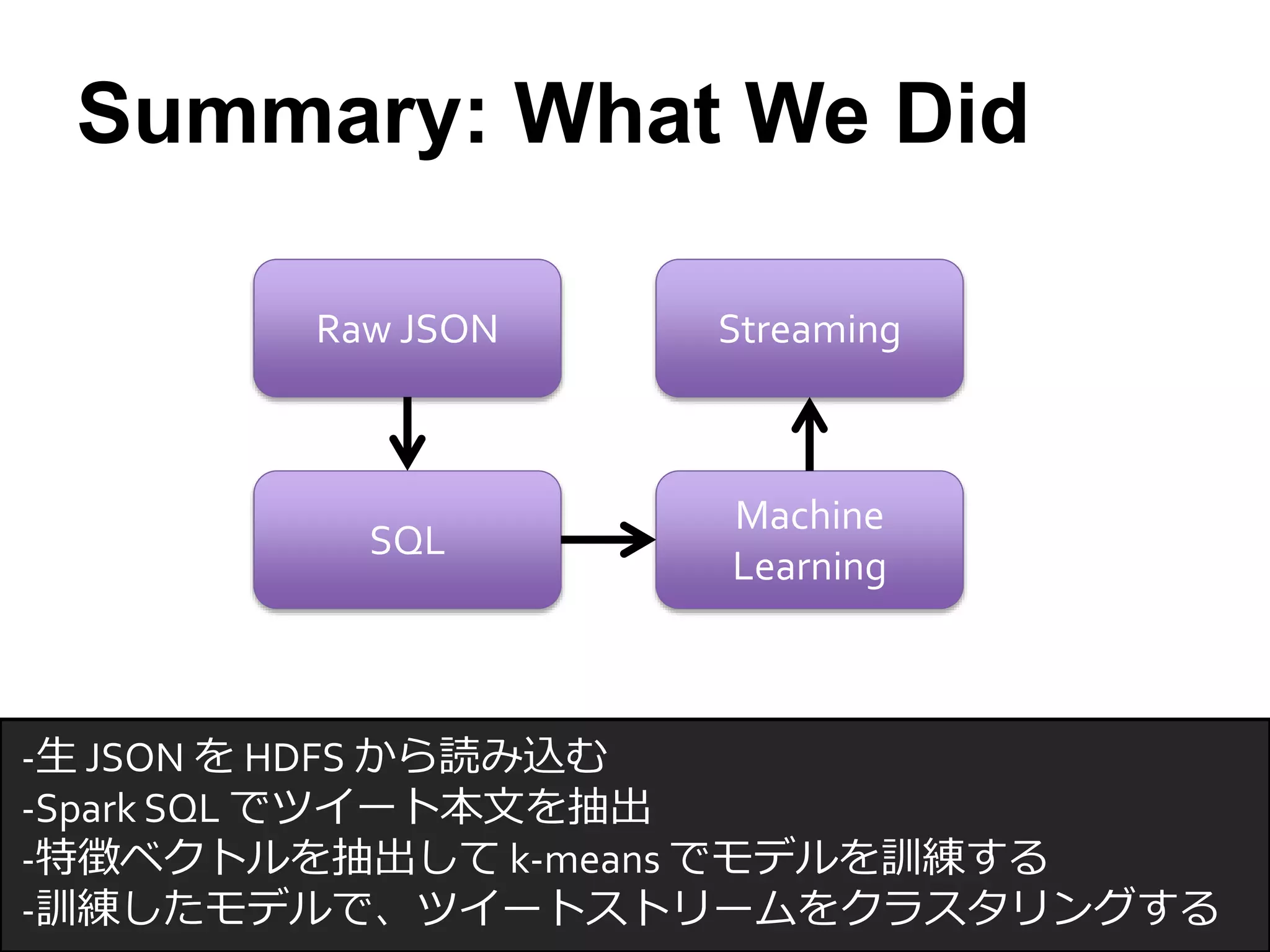 Summary: What We Did

Raw JSON

Streaming

SQL

Machine Learning

-生 JSON を HDFS から読み込む
-Spark SQL でツイート本文を抽出
-特徴ベクトルを抽出して k-means でモデルを訓練する
-訓練したモデルで、ツイートストリームをクラスタリングする